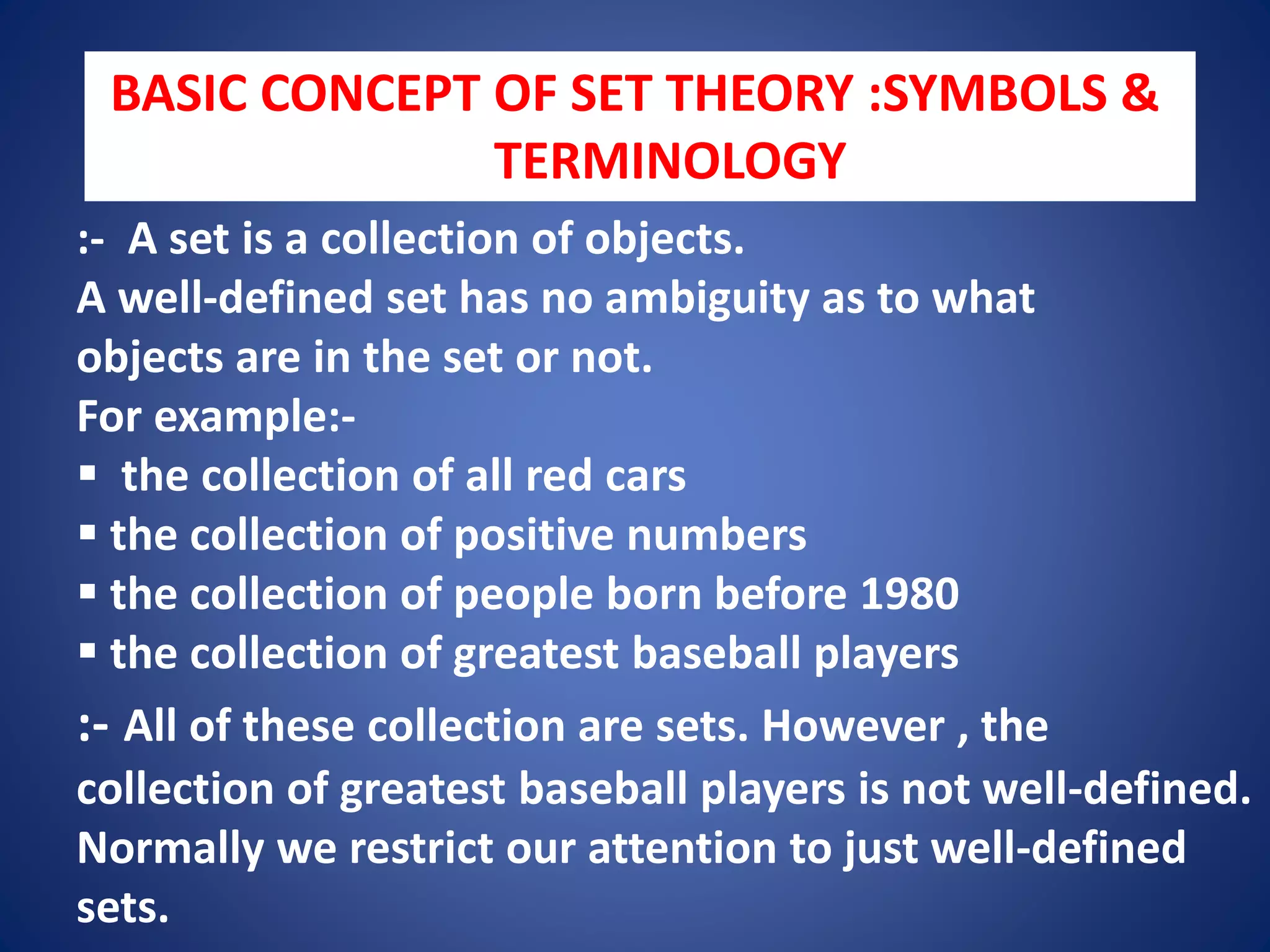 BASIC CONCEPT OF SET THEORY :SYMBOLS & TERMINOLOGY

:- A set is a collection of objects.
A well-defined set has no ambiguity as to what objects are in the set or not.
For example:-
▪ the collection of all red cars
▪ the collection of positive numbers
▪ the collection of people born before 1980
▪ the collection of greatest baseball players

:- All of these collection are sets. However , the collection of greatest baseball players is not well-defined. Normally we restrict our attention to just well-defined sets.